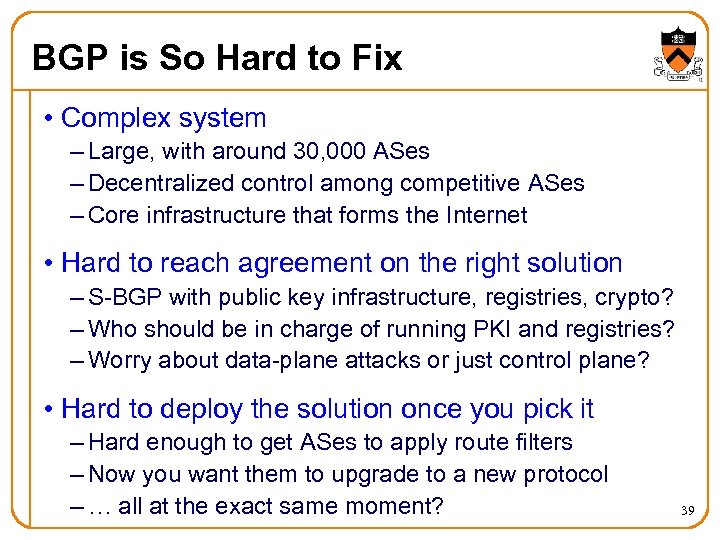 BGP is So Hard to Fix

• Complex system
– Large, with around 30,000 ASes
– Decentralized control among competitive ASes
– Core infrastructure that forms the Internet

• Hard to reach agreement on the right solution
– S-BGP with public key infrastructure, registries, crypto?
– Who should be in charge of running PKI and registries?
– Worry about data-plane attacks or just control plane?

• Hard to deploy the solution once you pick it
– Hard enough to get ASes to apply route filters
– Now you want them to upgrade to a new protocol
– … all at the exact same moment?

39